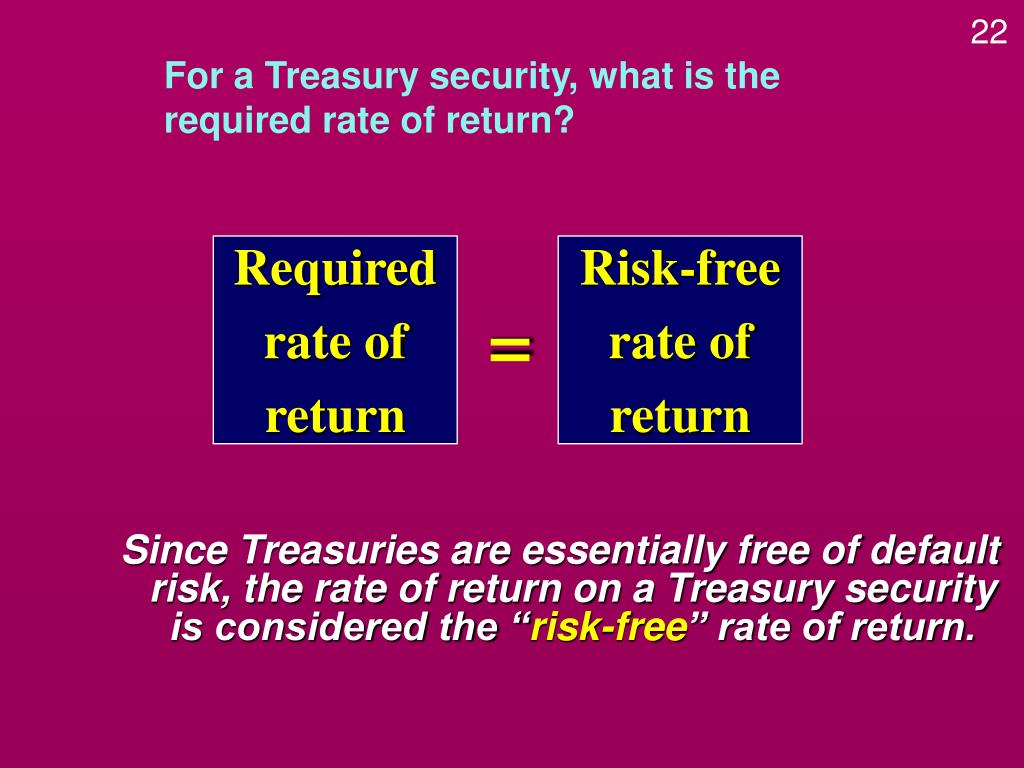 22

For a Treasury security, what is the required rate of return?

Required rate of return

=

Risk-free rate of return

Since Treasuries are essentially free of default risk, the rate of return on a Treasury security is considered the “risk-free” rate of return.